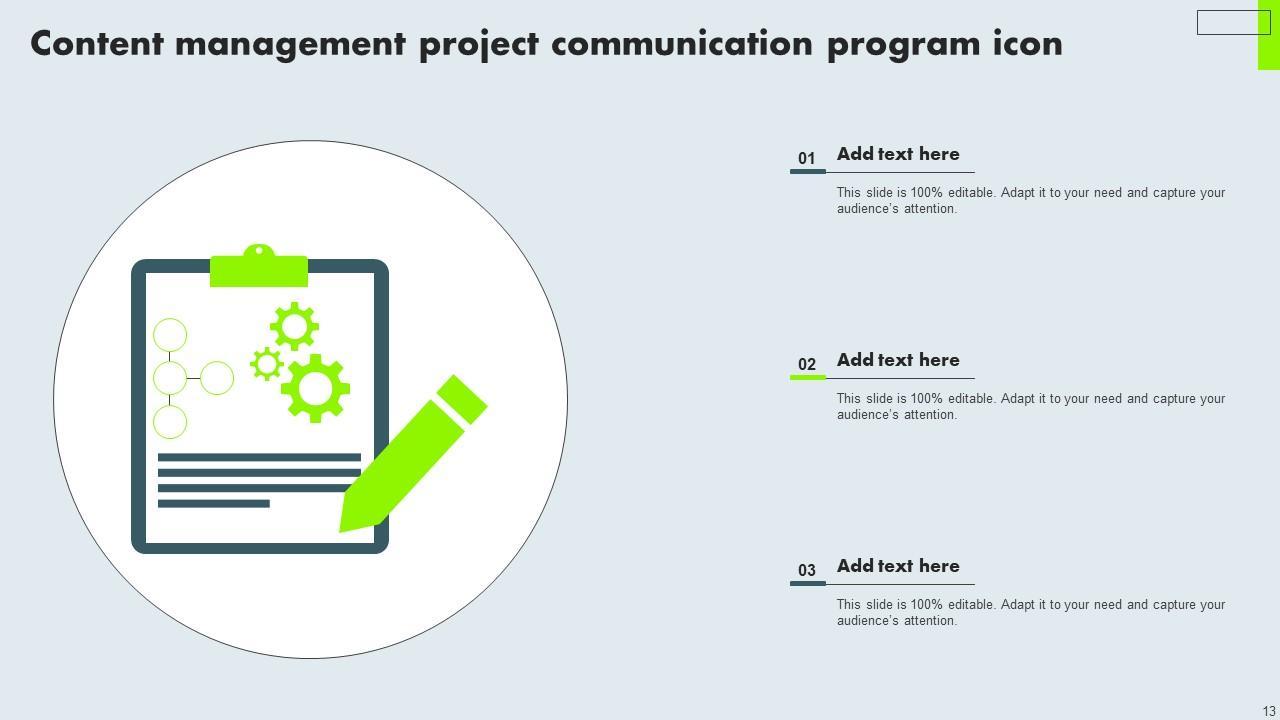 Content management project communication program icon

01 Add text here

This slide is 100% editable. Adapt it to your need and capture your audience's attention.

02 Add text here

This slide is 100% editable. Adapt it to your need and capture your audience's attention.

03 Add text here

This slide is 100% editable. Adapt it to your need and capture your audience's attention.

13